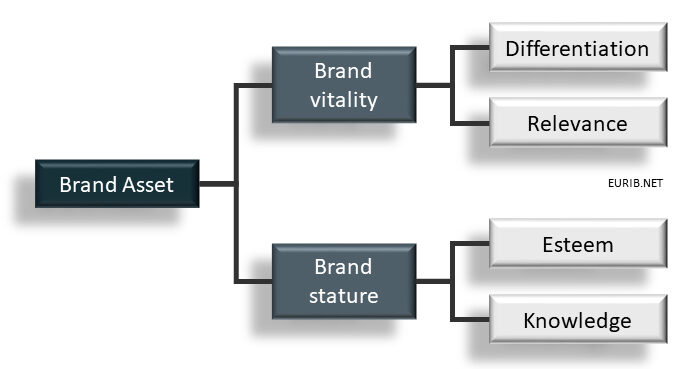 Brand Asset

Brand vitality

Differentiation

Relevance

EURIB.NET

Brand stature

Esteem

Knowledge